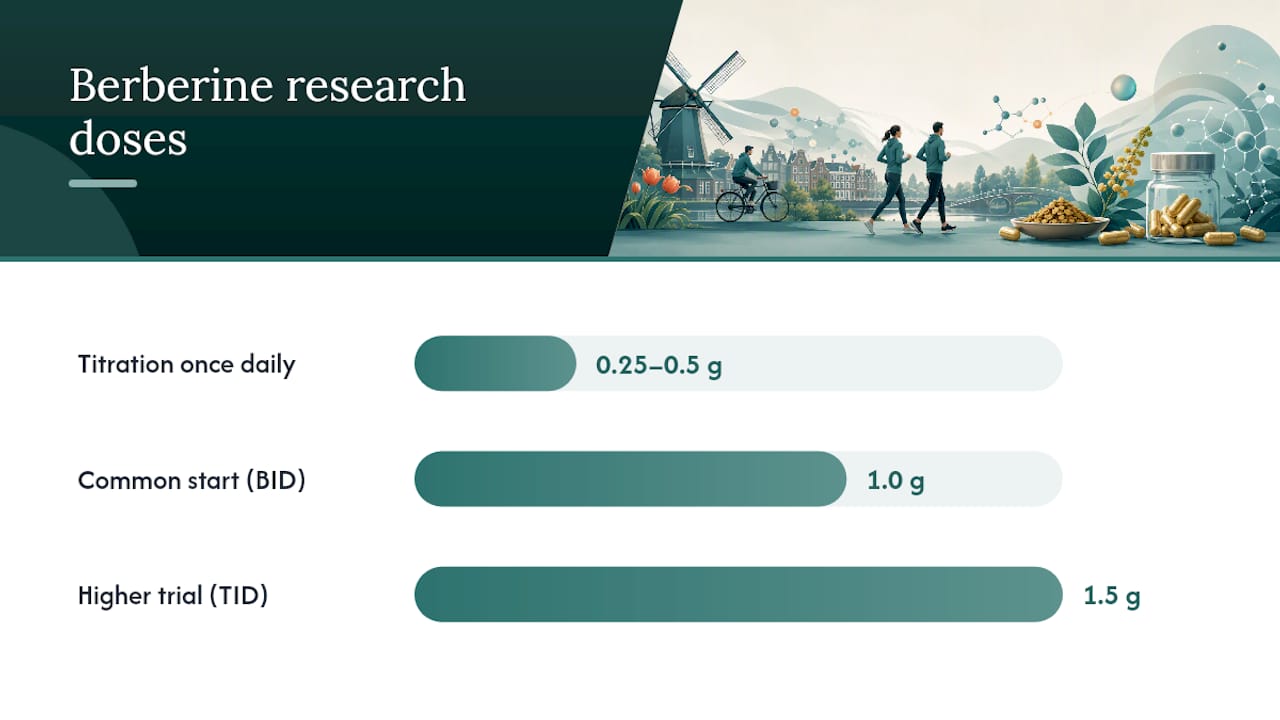 Berberine research doses

Titration once daily
0.25–0.5 g

Common start (BID)
1.0 g

Higher trial (TID)
1.5 g